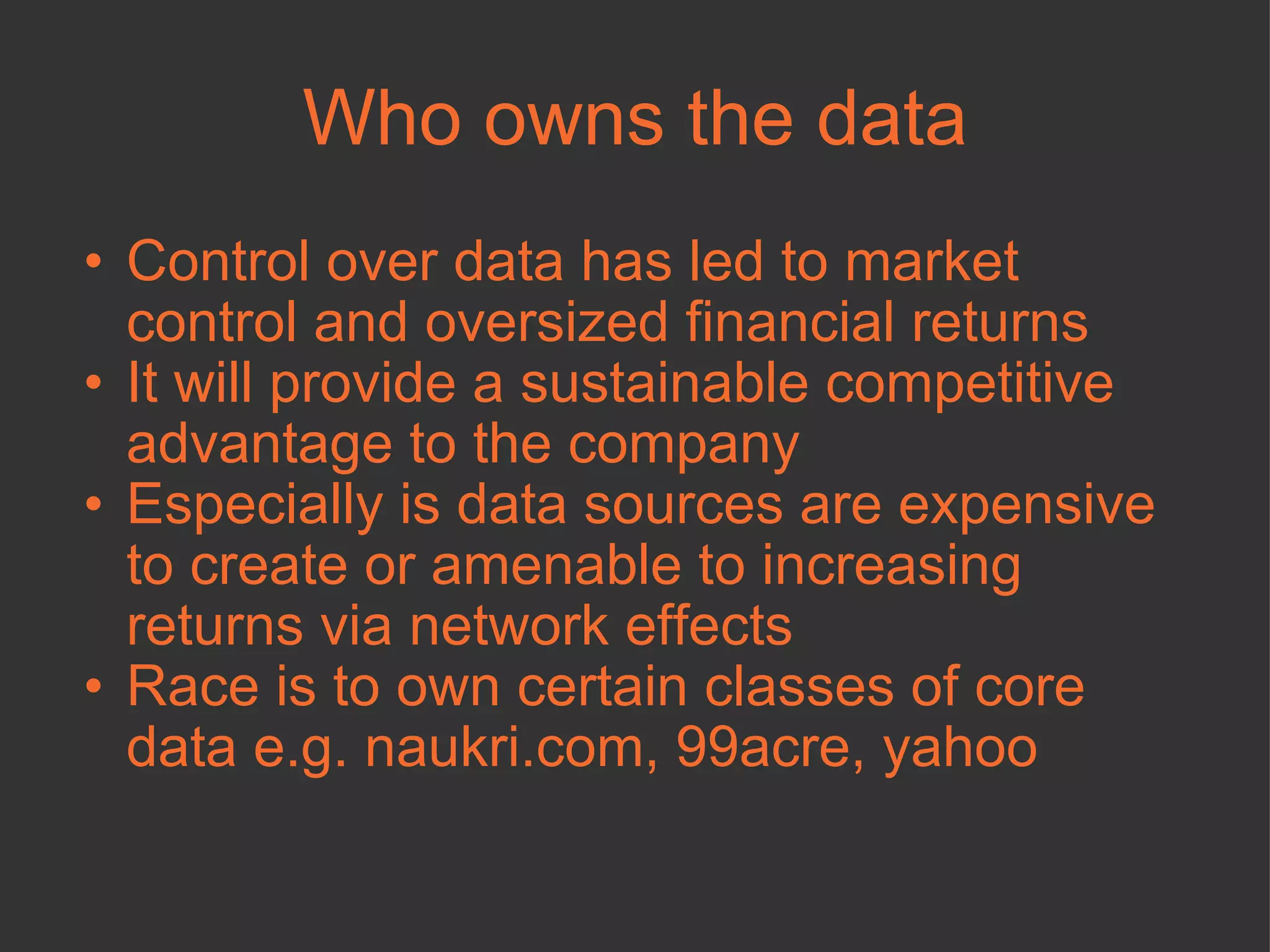 Who owns the data

• Control over data has led to market control and oversized financial returns
• It will provide a sustainable competitive advantage to the company
• Especially is data sources are expensive to create or amenable to increasing returns via network effects
• Race is to own certain classes of core data e.g. naukri.com, 99acre, yahoo